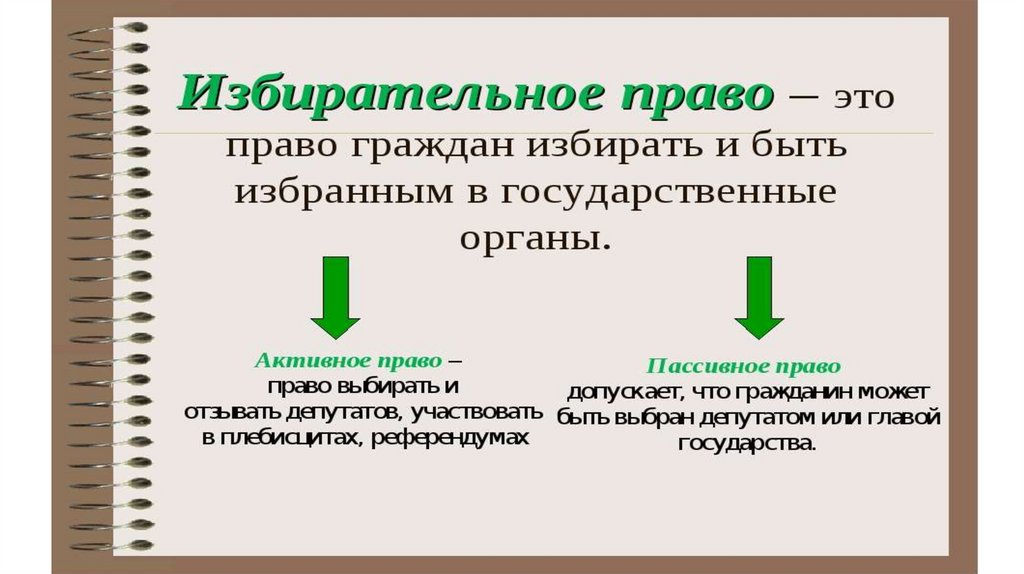 Избирательное право – это право граждан избирать и быть избранным в государственные органы.

Активное право – право выбирать и отзывать депутатов, участвовать в плебисцитах, референдумах

Пассивное право допускает, что гражданин может быть выбран депутатом или главой государства.